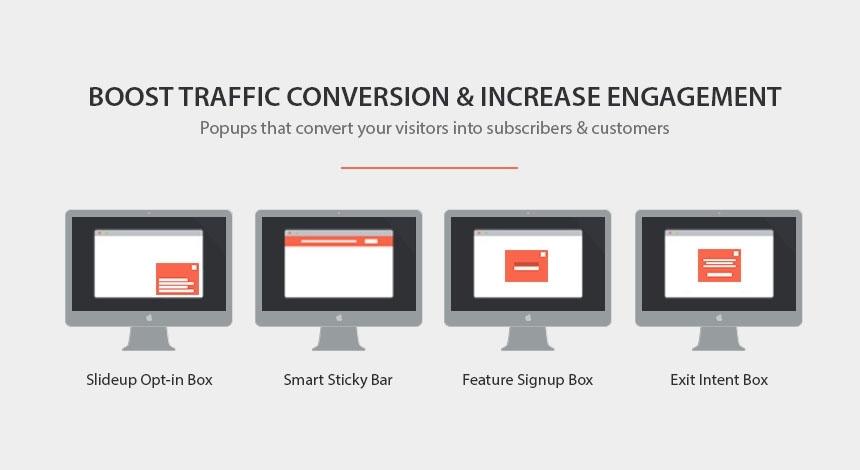 BOOST TRAFFIC CONVERSION & INCREASE ENGAGEMENT

Popups that convert your visitors into subscribers & customers

Slideup Opt-in Box

Smart Sticky Bar

Feature Signup Box

Exit Intent Box